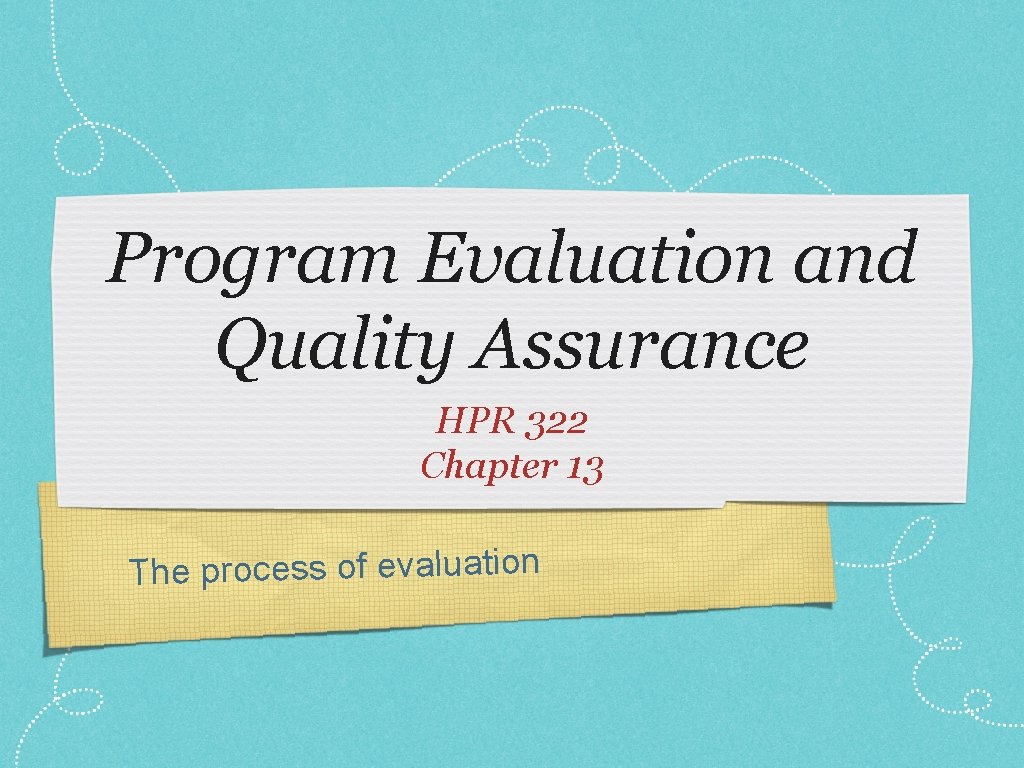 Program Evaluation and Quality Assurance

HPR 322
Chapter 13

The process of evaluation